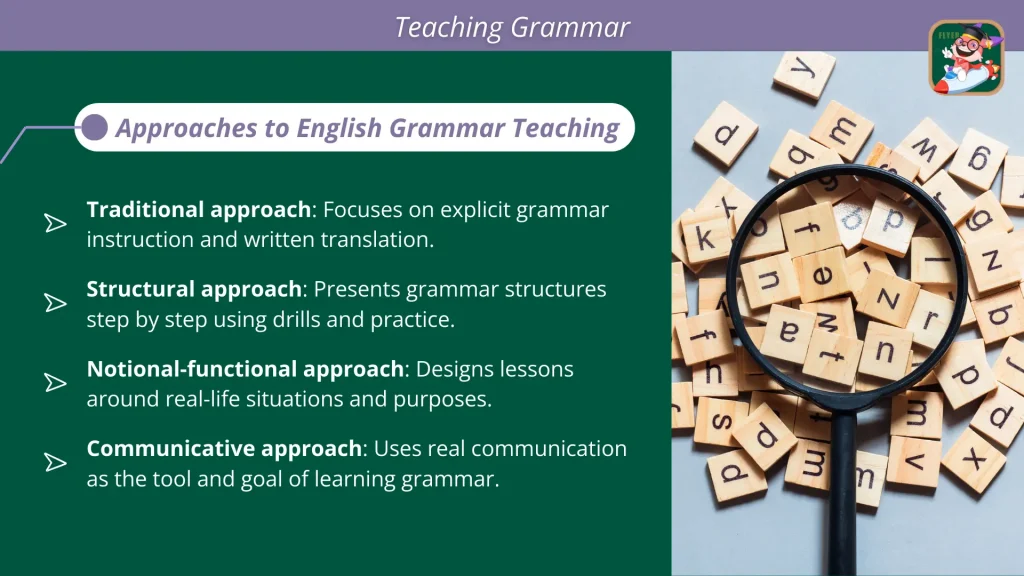 Teaching Grammar

FLYER

Approaches to English Grammar Teaching

Traditional approach: Focuses on explicit grammar instruction and written translation.

Structural approach: Presents grammar structures step by step using drills and practice.

Notional-functional approach: Designs lessons around real-life situations and purposes.

Communicative approach: Uses real communication as the tool and goal of learning grammar.